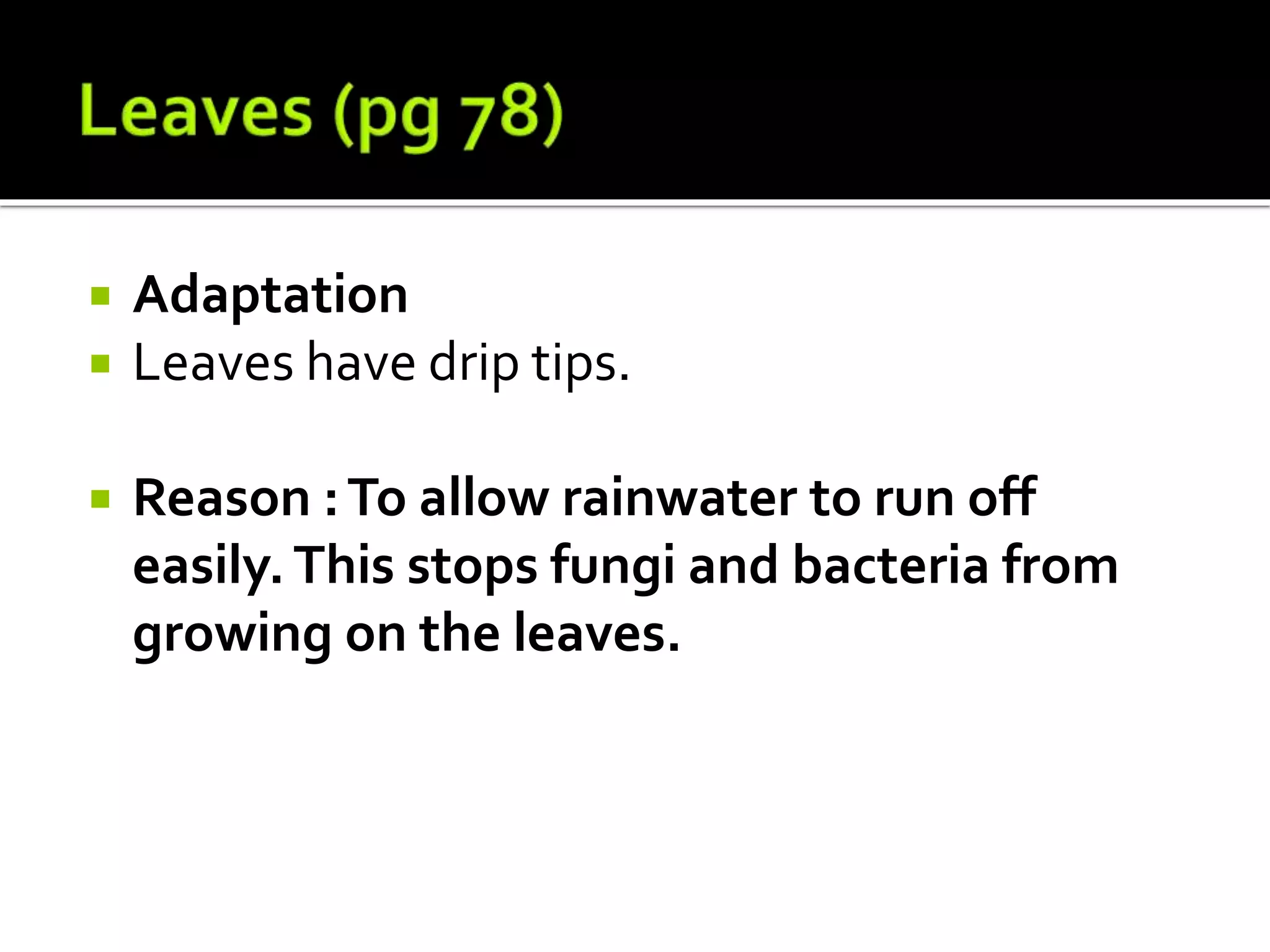 Leaves (pg 78)

Adaptation
Leaves have drip tips.

Reason : To allow rainwater to run off easily. This stops fungi and bacteria from growing on the leaves.